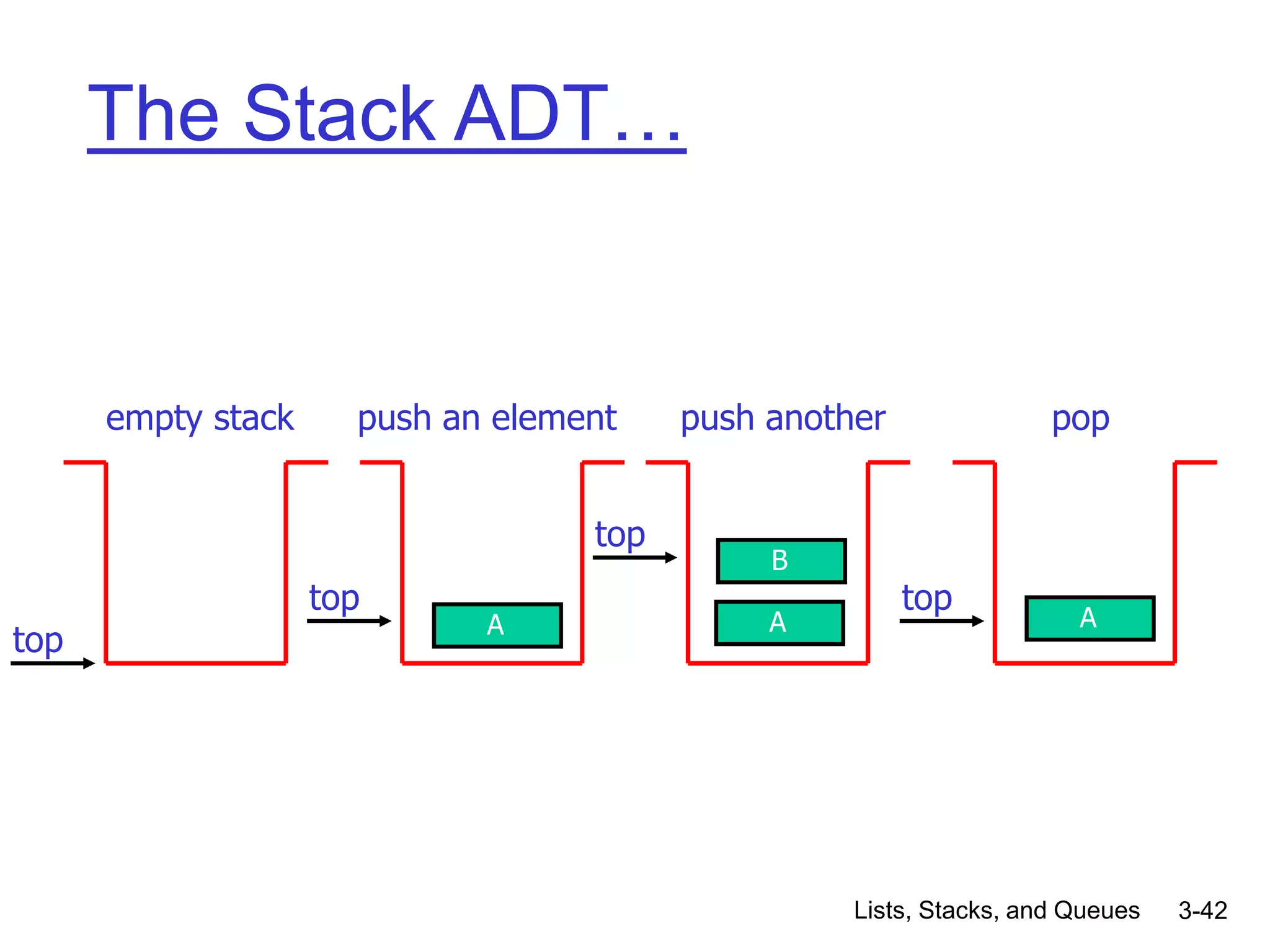 The Stack ADT…

empty stack

push an element

push another

pop

top

top

A

top

B

A

top

A

Lists, Stacks, and Queues 3-42